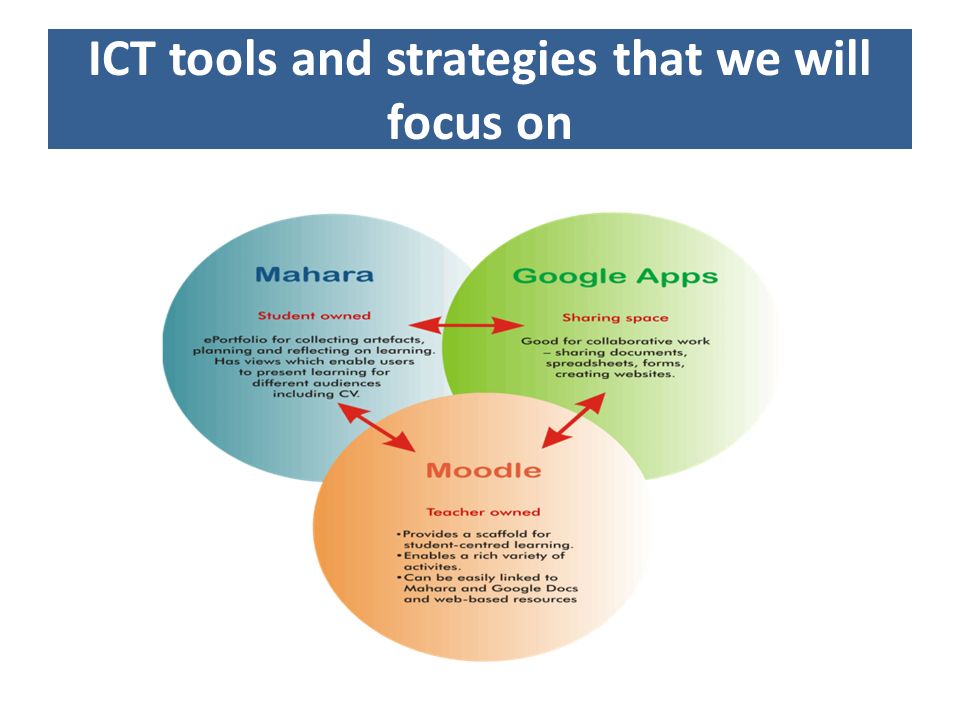 ICT tools and strategies that we will focus on

Mahara

Student owned

ePortfolio for collecting artefacts, planning and reflecting on learning. Has views which enable users to present learning for different audiences including CV.

Google Apps

Sharing space

Good for collaborative work – sharing documents, spreadsheets, forms, creating websites.

Moodle

Teacher owned

• Provides a scaffold for student-centred learning.
• Enables a rich variety of activites.
• Can be easily linked to Mahara and Google Docs and web-based resources